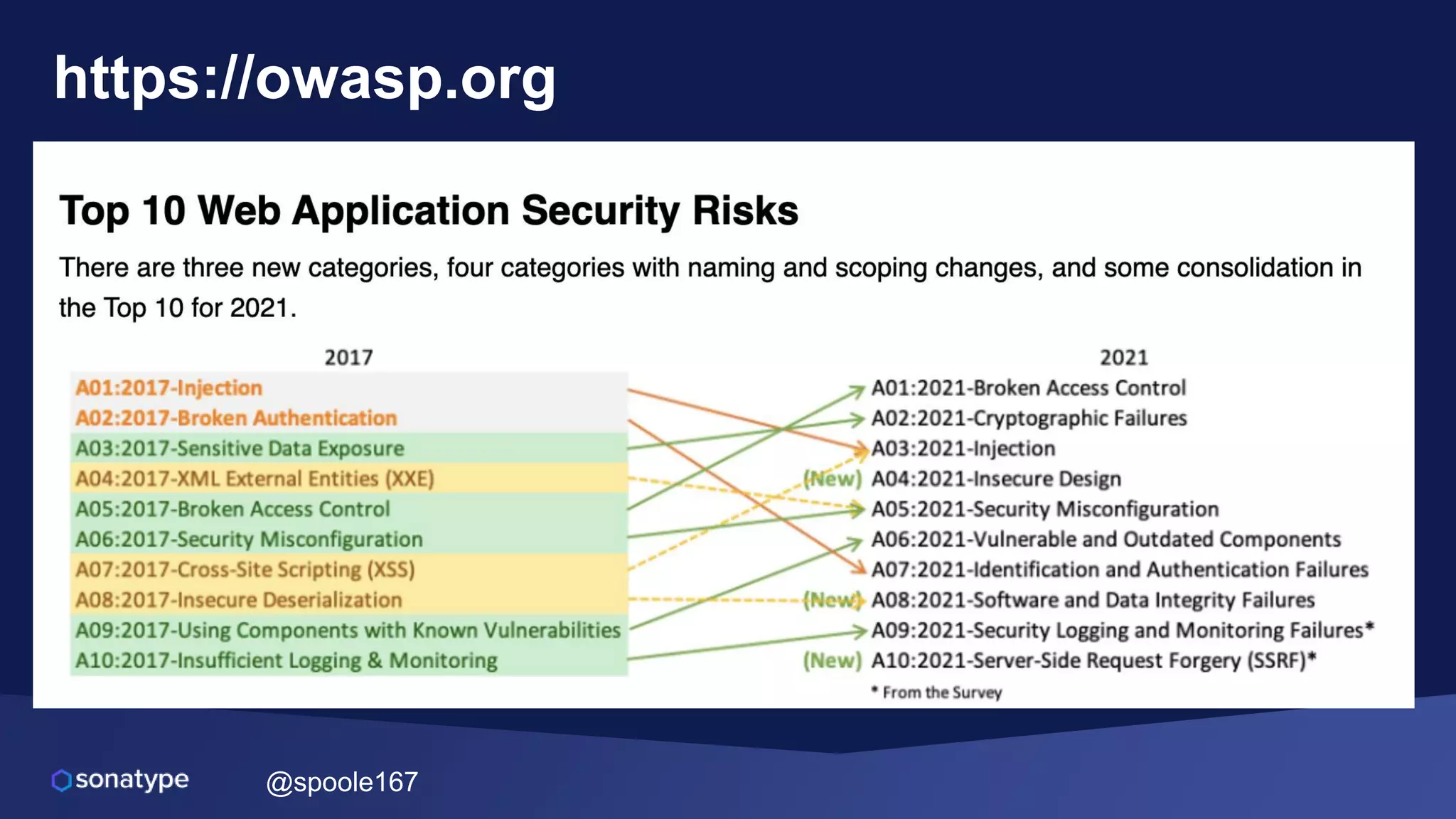 https://owasp.org

Top 10 Web Application Security Risks

There are three new categories, four categories with naming and scoping changes, and some consolidation in the Top 10 for 2021.

2017

A01:2017-Injection
A02:2017-Broken Authentication
A03:2017-Sensitive Data Exposure
A04:2017-XML External Entities (XXE)
A05:2017-Broken Access Control
A06:2017-Security Misconfiguration
A07:2017-Cross-Site Scripting (XSS)
A08:2017-Insecure Deserialization
A09:2017-Using Components with Known Vulnerabilities
A10:2017-Insufficient Logging & Monitoring

2021

A01:2021-Broken Access Control
A02:2021-Cryptographic Failures
A03:2021-Injection
(New) A04:2021-Insecure Design
A05:2021-Security Misconfiguration
A06:2021-Vulnerable and Outdated Components
A07:2021-Identification and Authentication Failures
(New) A08:2021-Software and Data Integrity Failures
A09:2021-Security Logging and Monitoring Failures*
(New) A10:2021-Server-Side Request Forgery (SSRF)*

* From the Survey

sonatype

@spoole167